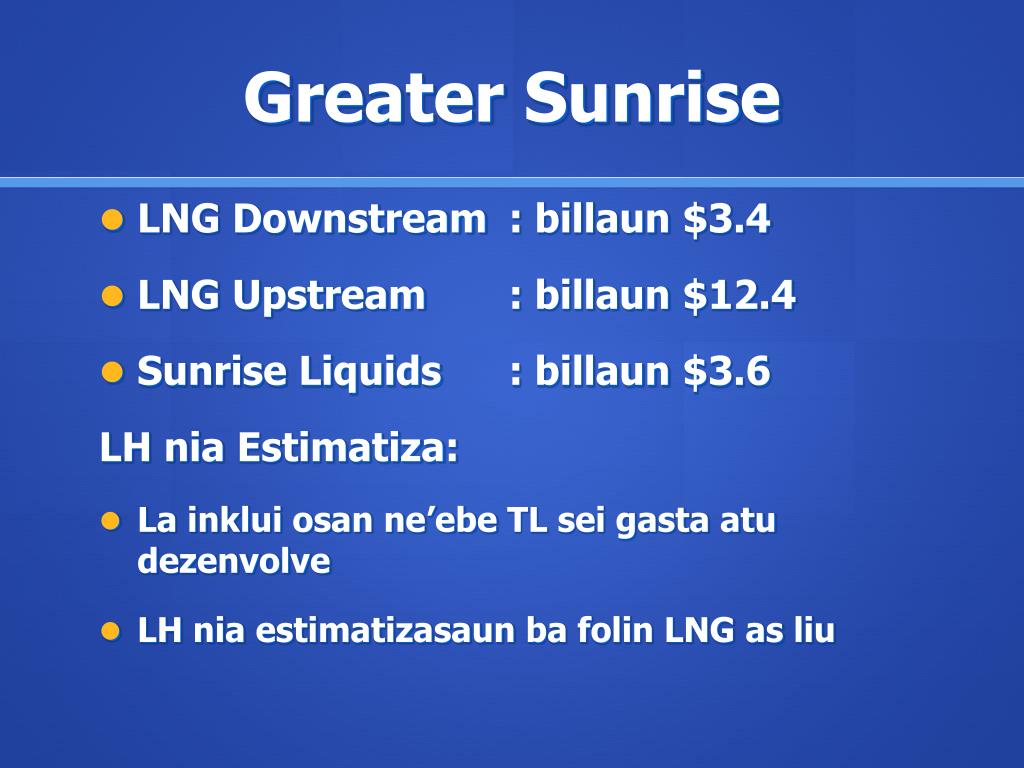 Greater Sunrise

• LNG Downstream : billaun $3.4
• LNG Upstream : billaun $12.4
• Sunrise Liquids : billaun $3.6

LH nia Estimatiza:

• La inklui osan ne'ebe TL sei gasta atu dezenvolve
• LH nia estimatizasaun ba folin LNG as liu